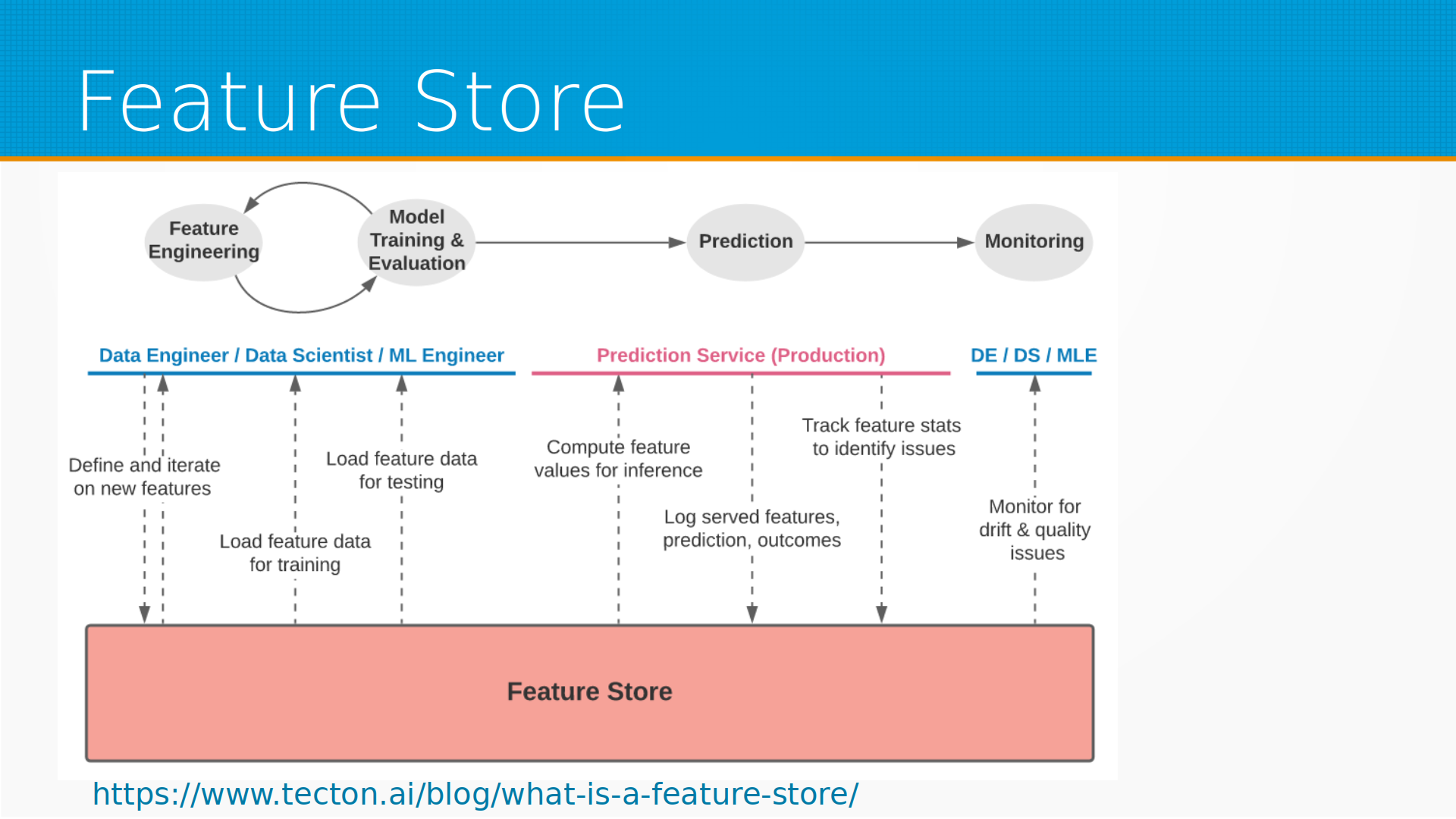 Feature Store

Feature Engineering

Model Training & Evaluation

Prediction

Monitoring

Data Engineer / Data Scientist / ML Engineer

Prediction Service (Production)

DE / DS / MLE

Define and iterate on new features

Load feature data for training

Load feature data for testing

Compute feature values for inference

Log served features, prediction, outcomes

Track feature stats to identify issues

Monitor for drift & quality issues

Feature Store

https://www.tecton.ai/blog/what-is-a-feature-store/